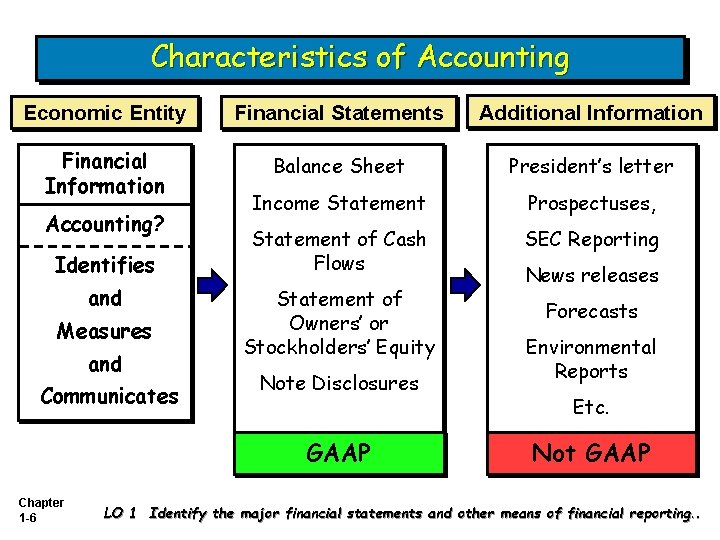 Characteristics of Accounting

Economic Entity

Financial Information

Accounting?

Identifies and Measures and Communicates

Financial Statements

Balance Sheet

Income Statement

Statement of Cash Flows

Statement of Owners' or Stockholders' Equity

Note Disclosures

GAAP

Additional Information

President's letter

Prospectuses,

SEC Reporting

News releases

Forecasts

Environmental Reports

Etc.

Not GAAP

Chapter 1-6

LO 1 Identify the major financial statements and other means of financial reporting..